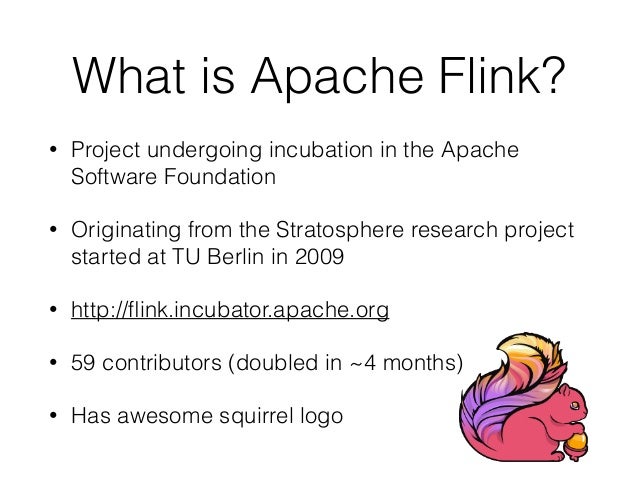 What is Apache Flink?

• Project undergoing incubation in the Apache Software Foundation

• Originating from the Stratosphere research project started at TU Berlin in 2009

• http://flink.incubator.apache.org

• 59 contributors (doubled in ~4 months)

• Has awesome squirrel logo